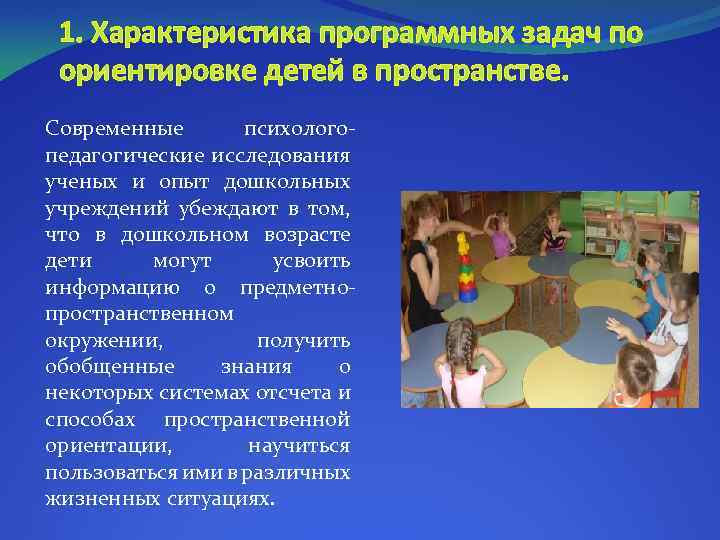 1. Характеристика программных задач по ориентировке детей в пространстве.

Современные психолого-педагогические исследования ученых и опыт дошкольных учреждений убеждают в том, что в дошкольном возрасте дети могут усвоить информацию о предметно-пространственном окружении, получить обобщенные знания о некоторых системах отсчета и способах пространственной ориентации, научиться пользоваться ими в различных жизненных ситуациях.